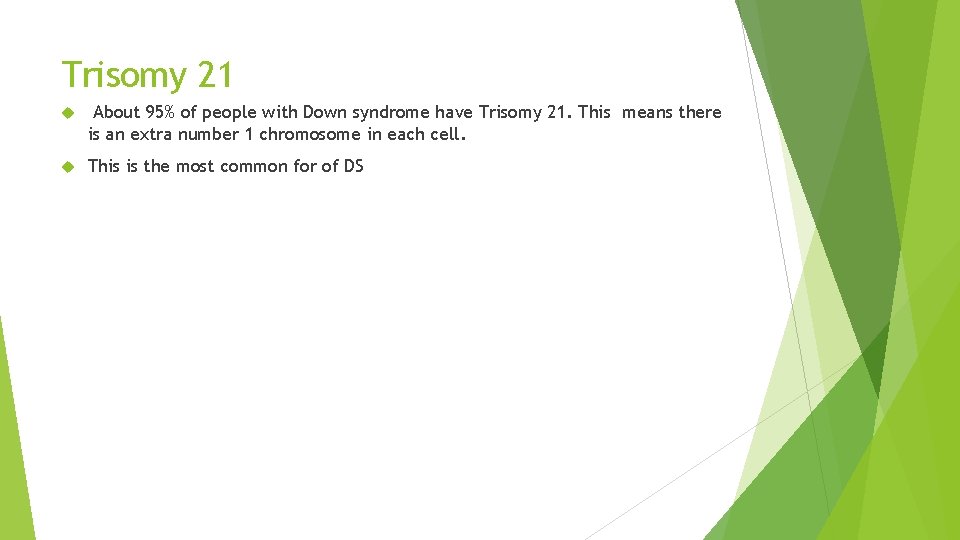 Trisomy 21

About 95% of people with Down syndrome have Trisomy 21. This means there is an extra number 1 chromosome in each cell.

This is the most common for of DS